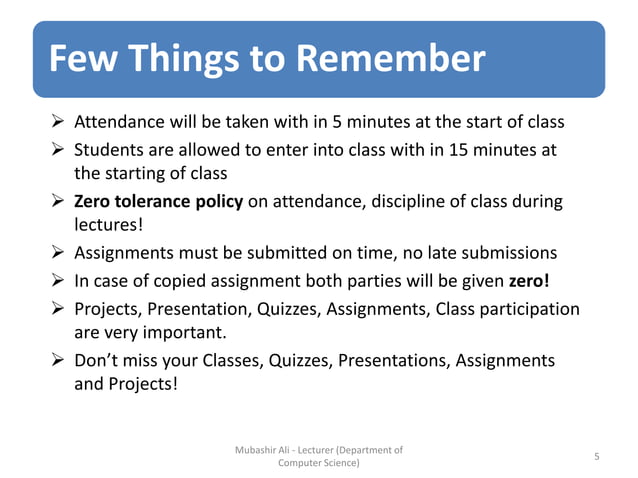 Few Things to Remember

➢ Attendance will be taken with in 5 minutes at the start of class

➢ Students are allowed to enter into class with in 15 minutes at the starting of class

➢ Zero tolerance policy on attendance, discipline of class during lectures!

➢ Assignments must be submitted on time, no late submissions

➢ In case of copied assignment both parties will be given zero!

➢ Projects, Presentation, Quizzes, Assignments, Class participation are very important.

➢ Don't miss your Classes, Quizzes, Presentations, Assignments and Projects!

Mubashir Ali - Lecturer (Department of Computer Science)

5